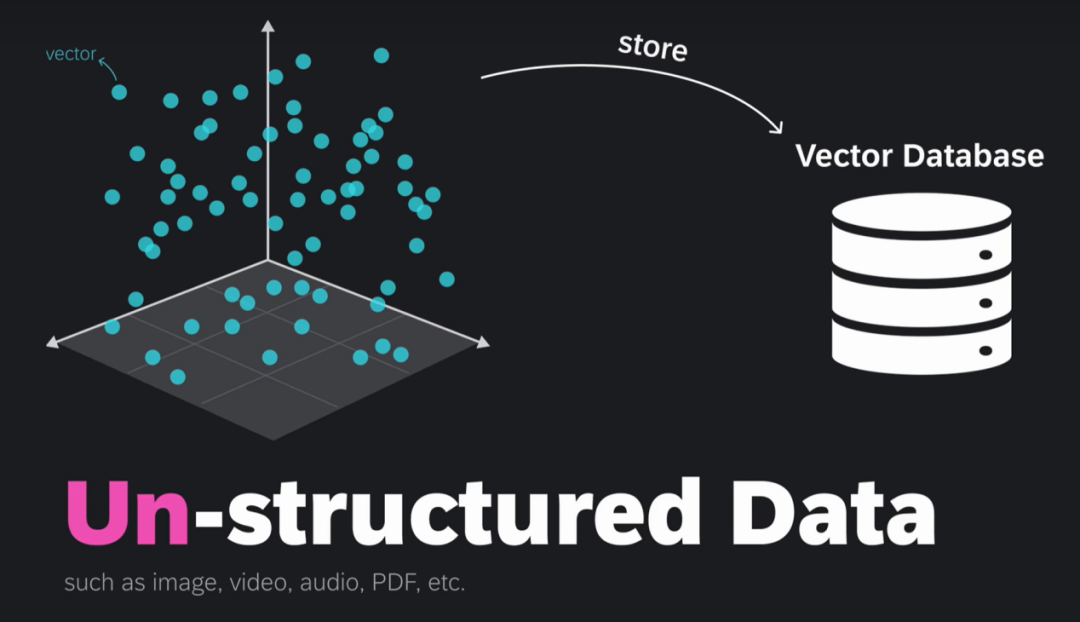 vector

store

Vector Database

Un-structured Data

such as image, video, audio, PDF, etc.